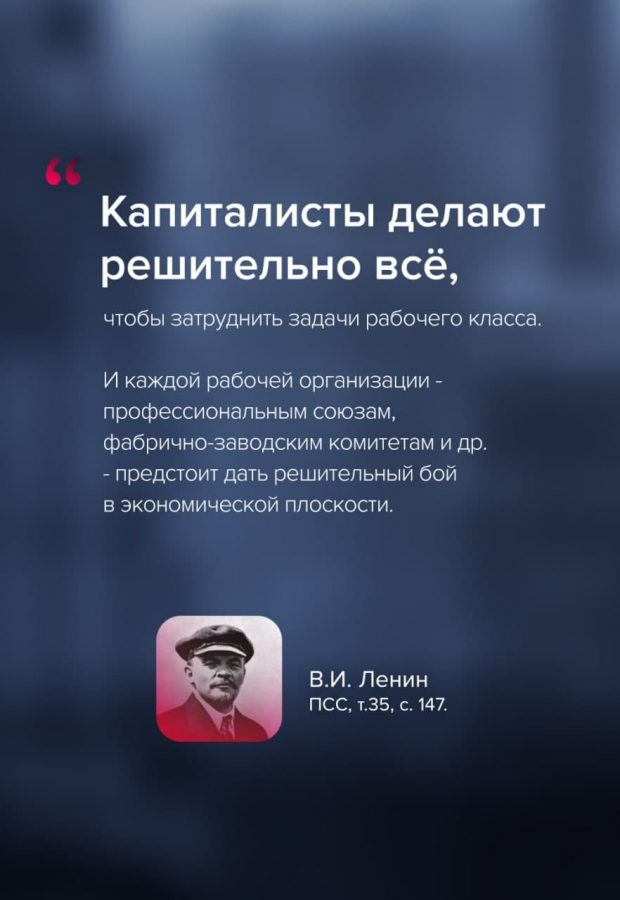 “

Капиталисты делают решительно всё,

чтобы затруднить задачи рабочего класса.

И каждой рабочей организации - профессиональным союзам, фабрично-заводским комитетам и др. - предстоит дать решительный бой в экономической плоскости.

В.И. Ленин
ПСС, т.35, с. 147.